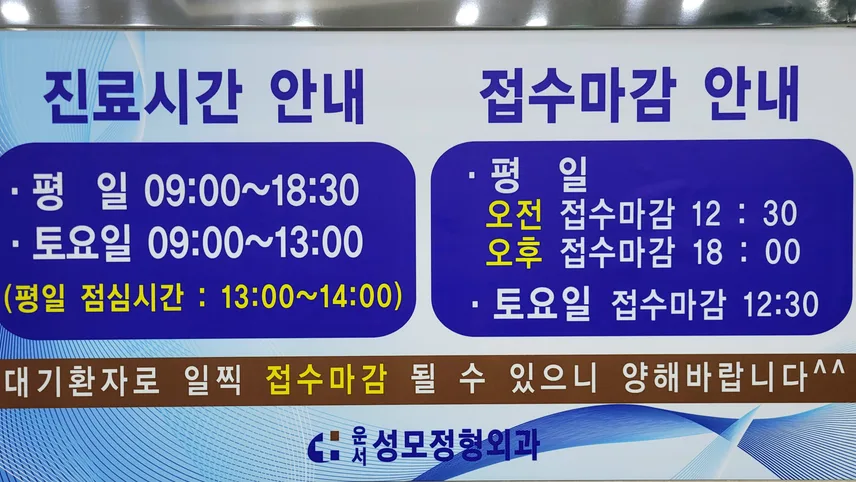 진료시간 안내

· 평 일 09:00~18:30
· 토요일 09:00~13:00
(평일 점심시간 : 13:00~14:00)

접수마감 안내

· 평 일
오전 접수마감 12 : 30
오후 접수마감 18 : 00
· 토요일 접수마감 12:30

대기환자로 일찍 접수마감 될 수 있으니 양해바랍니다^^

운서 성모정형외과